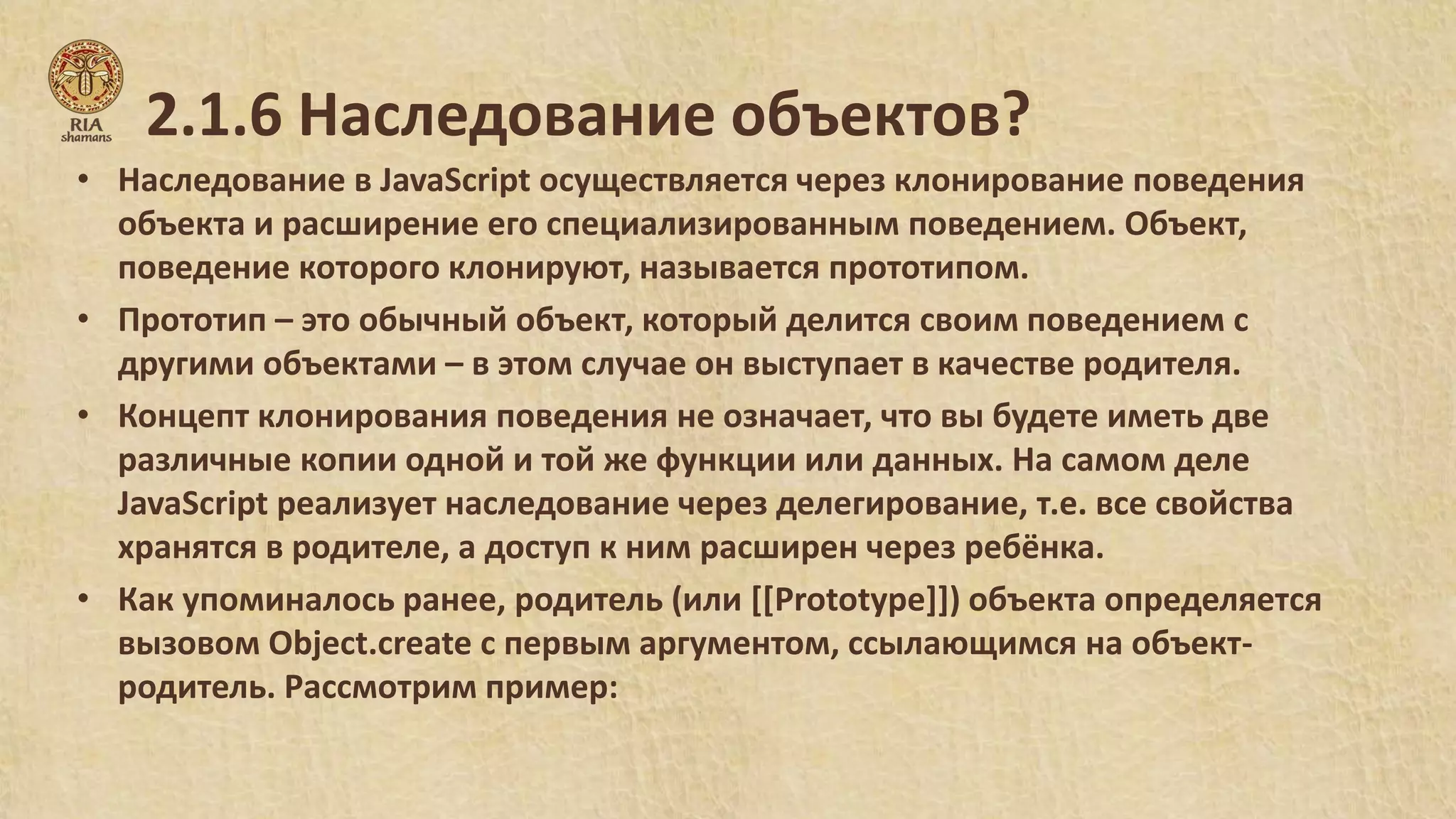 RIA
shamans

2.1.6 Наследование объектов?

• Наследование в JavaScript осуществляется через клонирование поведения объекта и расширение его специализированным поведением. Объект, поведение которого клонируют, называется прототипом.

• Прототип – это обычный объект, который делится своим поведением с другими объектами – в этом случае он выступает в качестве родителя.

• Концепт клонирования поведения не означает, что вы будете иметь две различные копии одной и той же функции или данных. На самом деле JavaScript реализует наследование через делегирование, т.е. все свойства хранятся в родителе, а доступ к ним расширен через ребёнка.

• Как упоминалось ранее, родитель (или [[Prototype]]) объекта определяется вызовом Object.create с первым аргументом, ссылающимся на объект-родитель. Рассмотрим пример: